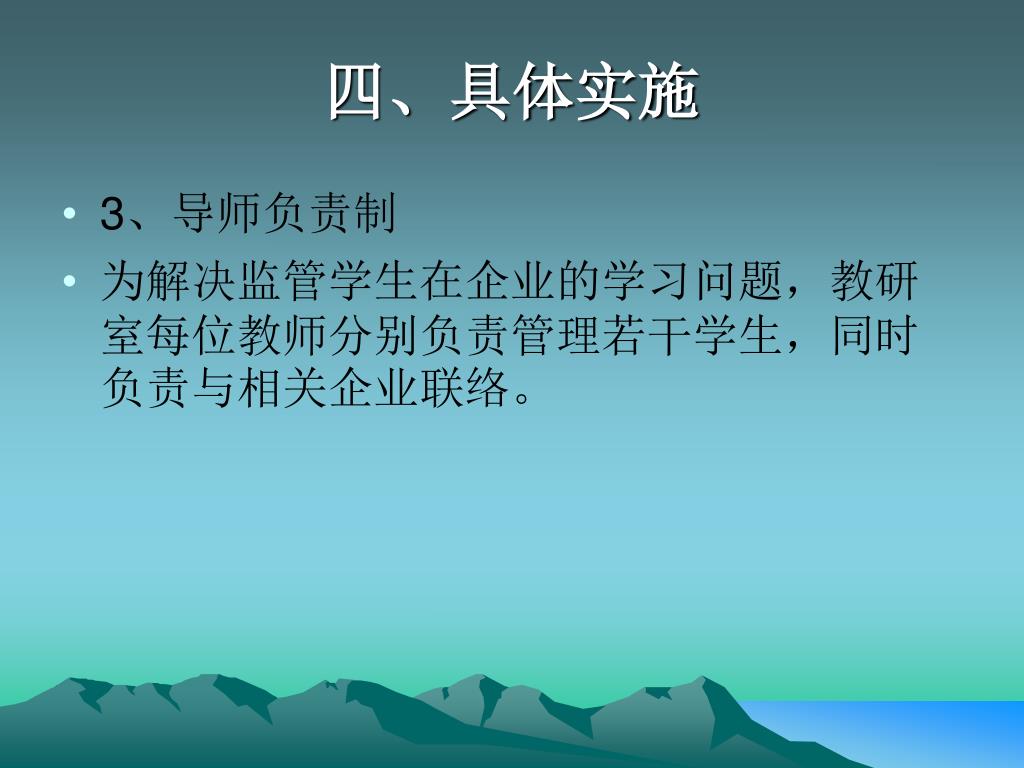 四、具体实施

• 3、导师负责制

• 为解决监管学生在企业的学习问题，教研室每位教师分别负责管理若干学生，同时负责与相关企业联络。